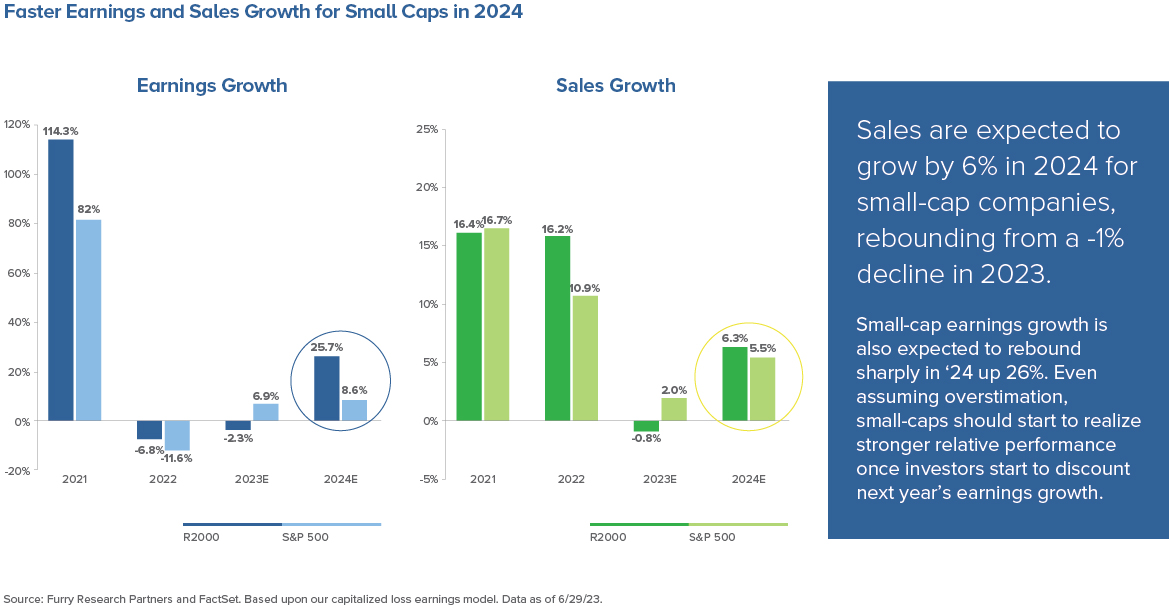 Faster Earnings and Sales Growth for Small Caps in 2024

Earnings Growth

120%
100%
80%
60%
40%
20%
0%
-20%

114.3%
82%
-6.8%
-11.6%
-2.3%
6.9%
25.7%
8.6%

2021
2022
2023E
2024E

R2000
S&P 500

Sales Growth

25%
20%
15%
10%
5%
0%
-5%

16.4%
16.7%
16.2%
10.9%
-0.8%
2.0%
6.3%
5.5%

2021
2022
2023E
2024E

R2000
S&P 500

Sales are expected to grow by 6% in 2024 for small-cap companies, rebounding from a -1% decline in 2023.

Small-cap earnings growth is also expected to rebound sharply in '24 up 26%. Even assuming overstimation, small-caps should start to realize stronger relative performance once investors start to discount next year's earnings growth.

Source: Furry Research Partners and FactSet. Based upon our capitalized loss earnings model. Data as of 6/29/23.